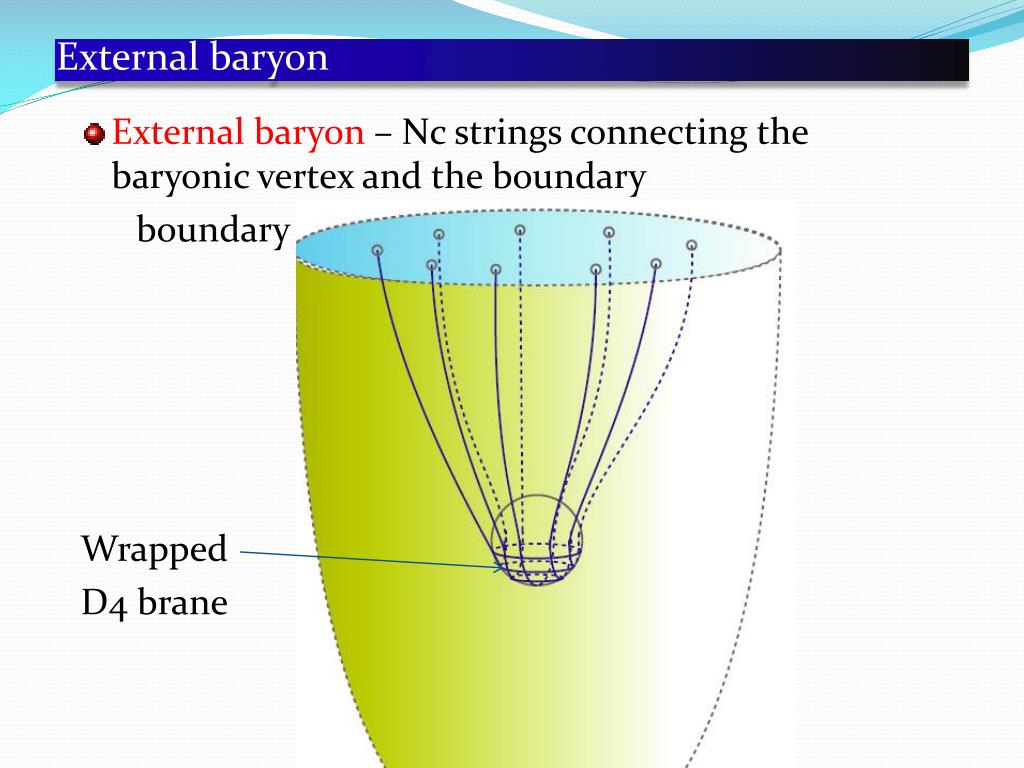 External baryon

External baryon – Nc strings connecting the baryonic vertex and the boundary

boundary

Wrapped D4 brane